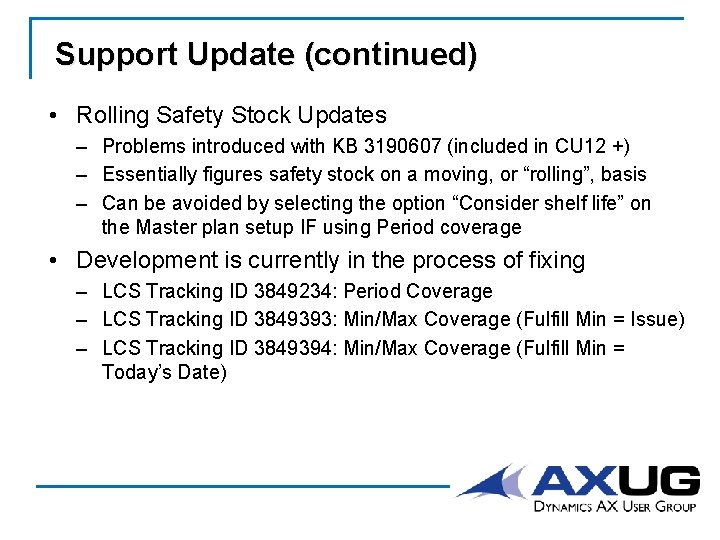 Support Update (continued)

• Rolling Safety Stock Updates
– Problems introduced with KB 3190607 (included in CU12 +)
– Essentially figures safety stock on a moving, or “rolling”, basis
– Can be avoided by selecting the option “Consider shelf life” on the Master plan setup IF using Period coverage

• Development is currently in the process of fixing
– LCS Tracking ID 3849234: Period Coverage
– LCS Tracking ID 3849393: Min/Max Coverage (Fulfill Min = Issue)
– LCS Tracking ID 3849394: Min/Max Coverage (Fulfill Min = Today’s Date)

AXUG
DYNAMICS AX USER GROUP